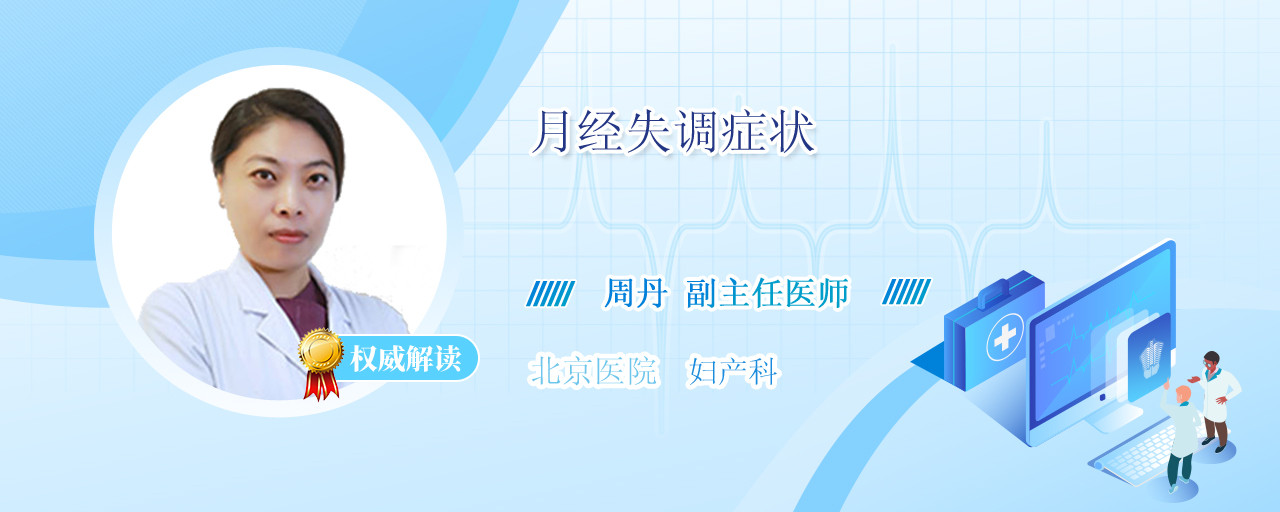 月经失调症状

周丹 副主任医师

权威解读

北京医院 妇产科